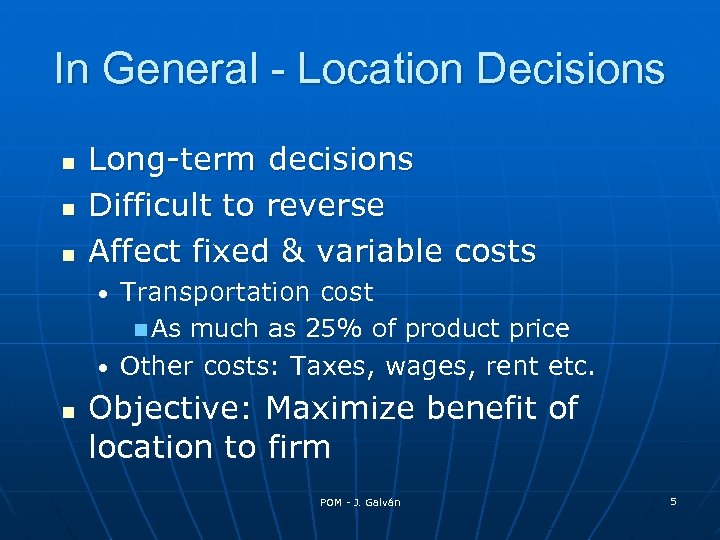 In General - Location Decisions

- Long-term decisions
- Difficult to reverse
- Affect fixed & variable costs
  - Transportation cost
    - As much as 25% of product price
  - Other costs: Taxes, wages, rent etc.
- Objective: Maximize benefit of location to firm

POM - J. Galván

5